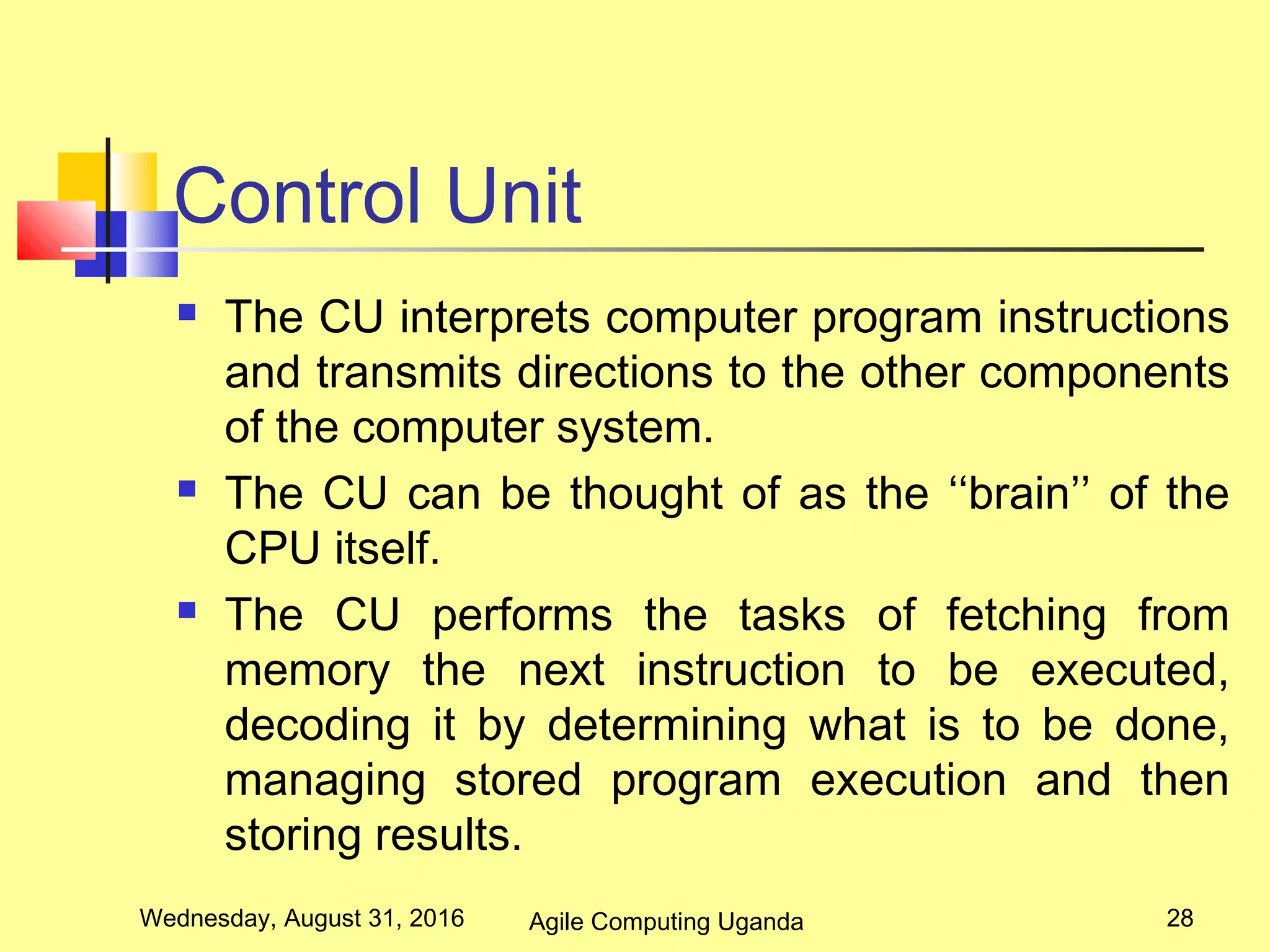 Control Unit

- The CU interprets computer program instructions and transmits directions to the other components of the computer system.
- The CU can be thought of as the ‘‘brain’’ of the CPU itself.
- The CU performs the tasks of fetching from memory the next instruction to be executed, decoding it by determining what is to be done, managing stored program execution and then storing results.

Wednesday, August 31, 2016 Agile Computing Uganda 28